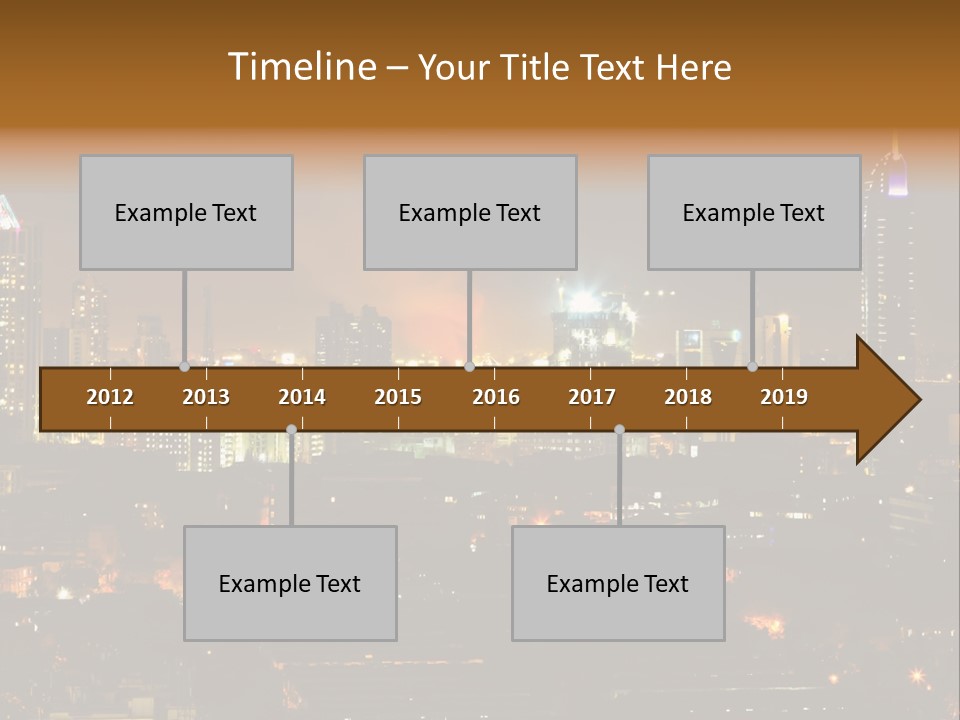 Timeline – Your Title Text Here

Example Text

Example Text

Example Text

2012 2013 2014 2015 2016 2017 2018 2019

Example Text

Example Text